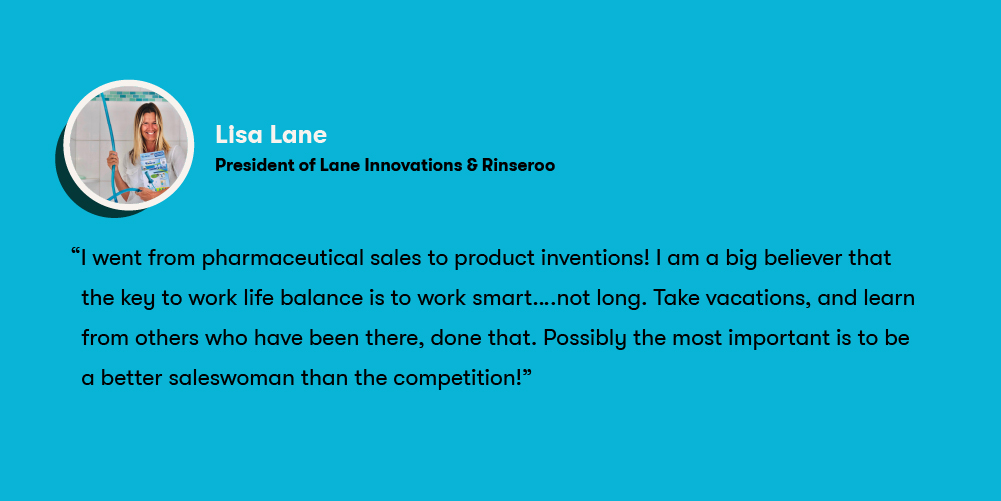 Lisa Lane
President of Lane Innovations & Rinseroo

“I went from pharmaceutical sales to product inventions! I am a big believer that the key to work life balance is to work smart....not long. Take vacations, and learn from others who have been there, done that. Possibly the most important is to be a better saleswoman than the competition!”